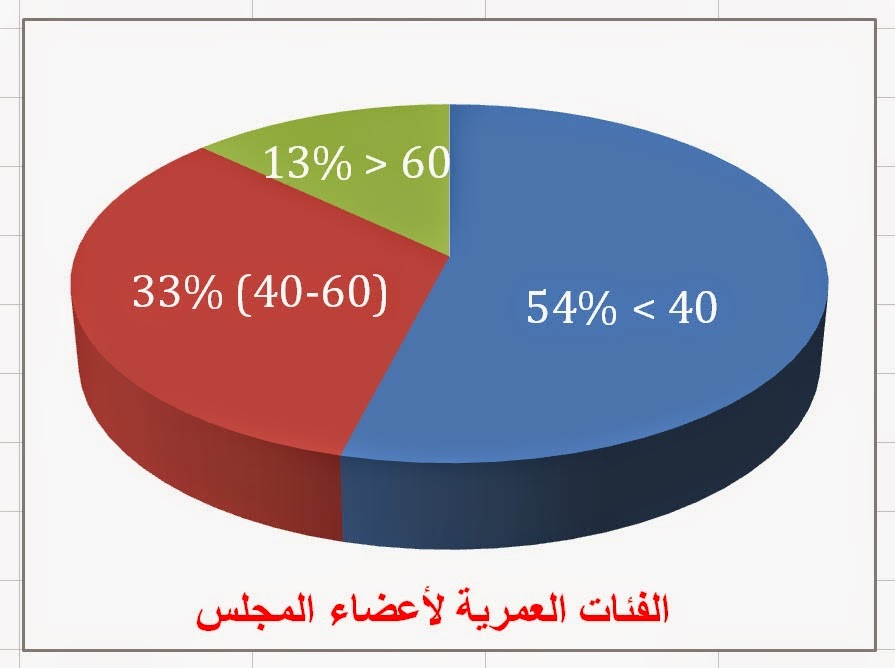 13% > 60

33% (40-60)

54% < 40

الفئات العمرية لأعضاء المجلس